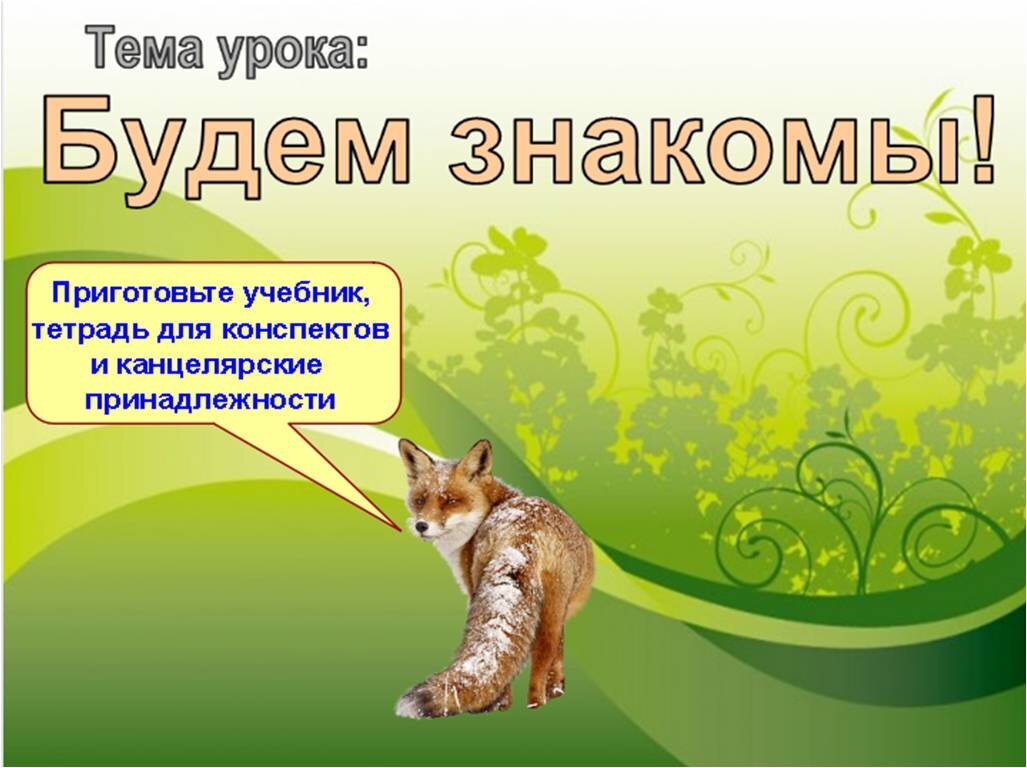 Тема урока:

Будем знакомы!

Приготовьте учебник, тетрадь для конспектов и канцелярские принадлежности